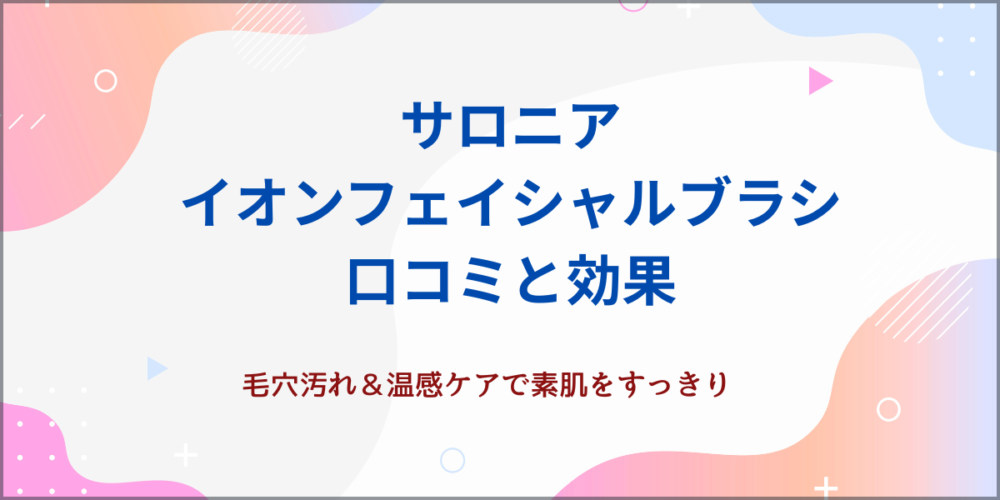 サロニア
イオンフェイシャルブラシ
口コミと効果

毛穴汚れ＆温感ケアで素肌をすっきり